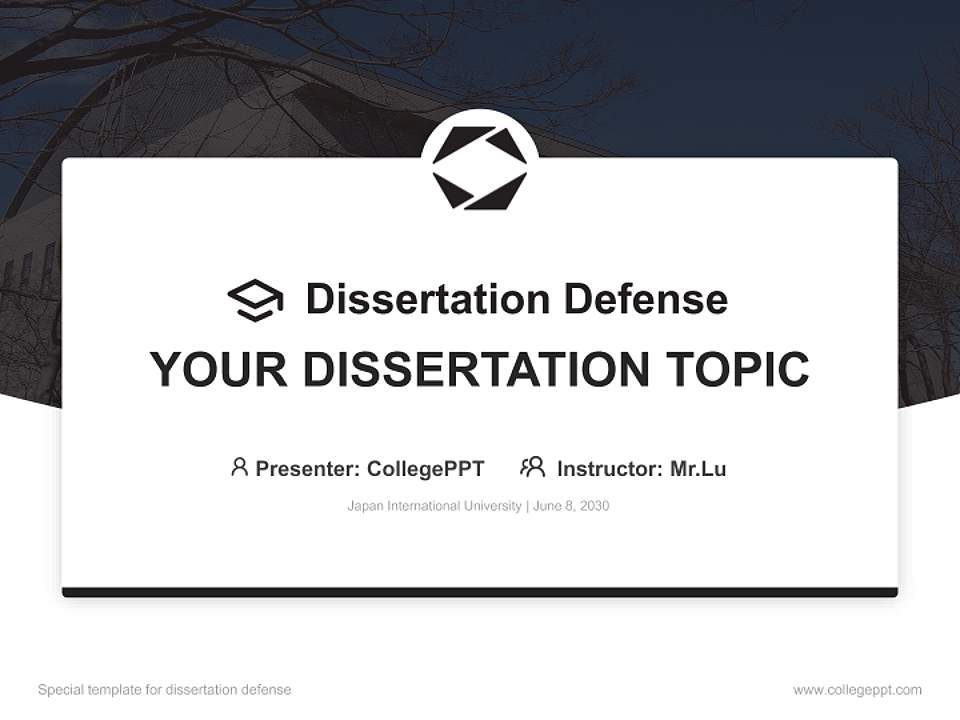 Dissertation Defense

YOUR DISSERTATION TOPIC

Presenter: CollegePPT Instructor: Mr.Lu

Japan International University | June 8, 2030

Special template for dissertation defense

www.collegeppt.com